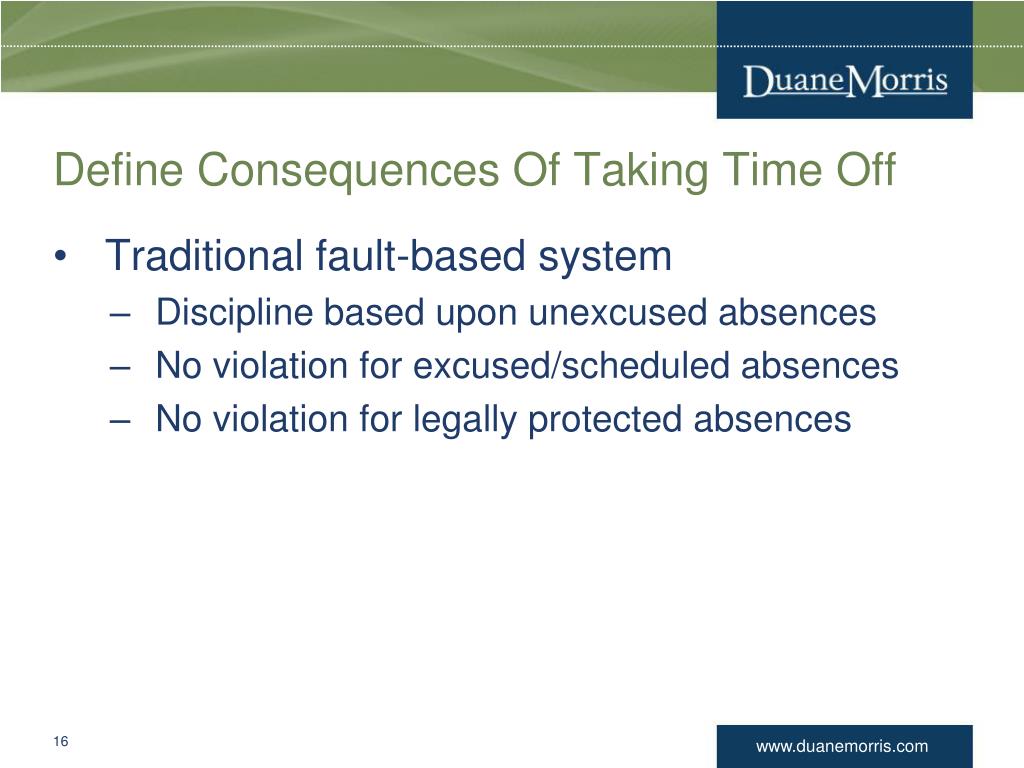 DuaneMorris

Define Consequences Of Taking Time Off

• Traditional fault-based system
– Discipline based upon unexcused absences
– No violation for excused/scheduled absences
– No violation for legally protected absences

16

www.duanemorris.com